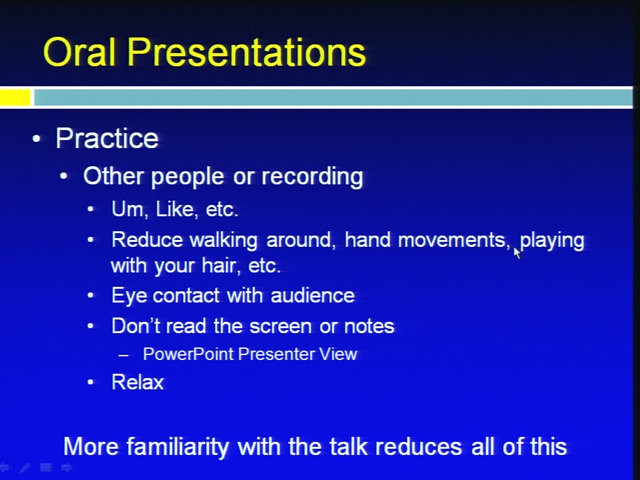 Oral Presentations

• Practice
  • Other people or recording
    • Um, Like, etc.
    • Reduce walking around, hand movements, playing with your hair, etc.
    • Eye contact with audience
    • Don't read the screen or notes
      – PowerPoint Presenter View
    • Relax

More familiarity with the talk reduces all of this